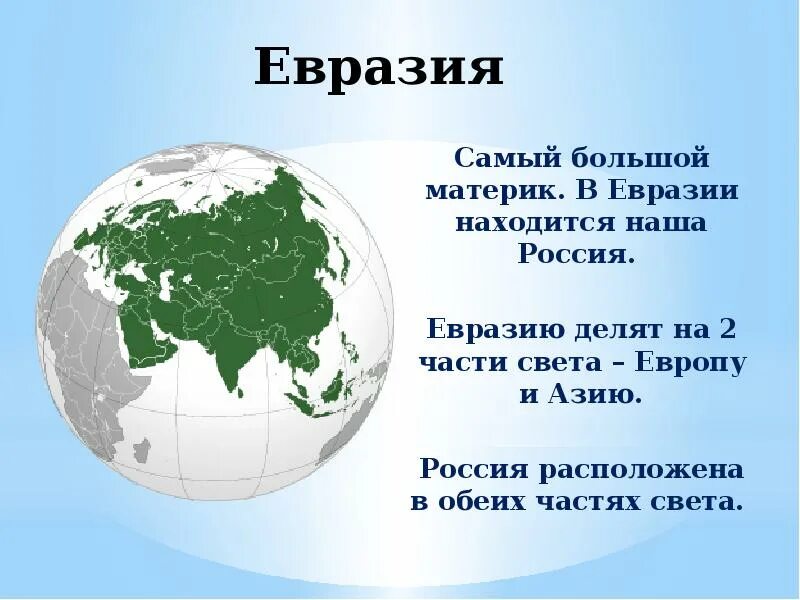 Евразия

Самый большой материк. В Евразии находится наша Россия.

Евразию делят на 2 части света – Европу и Азию.

Россия расположена в обеих частях света.